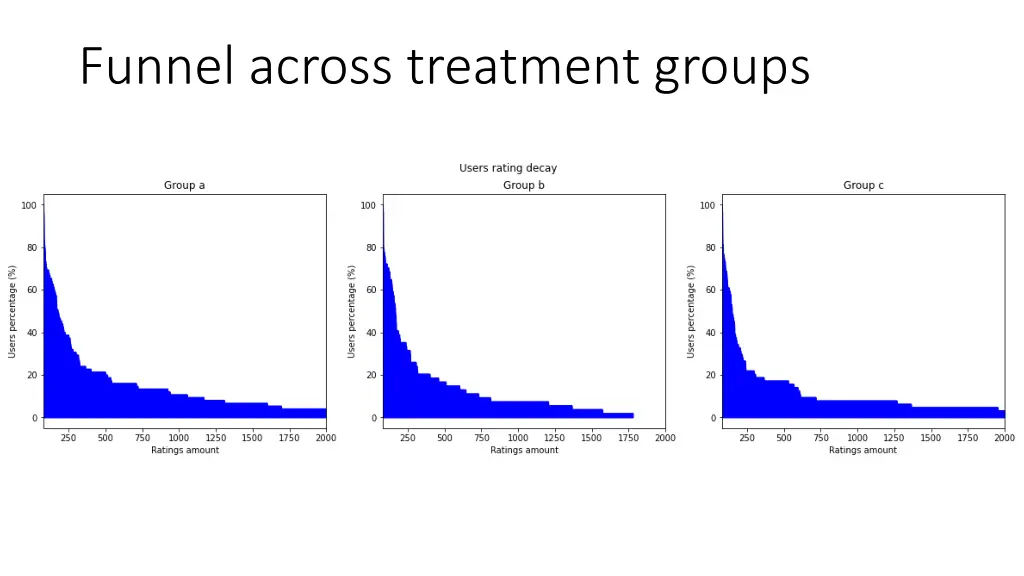 Funnel across treatment groups

Users rating decay

Group a

Users percentage (%)

100
80
60
40
20
0

250 500 750 1000 1250 1500 1750 2000

Ratings amount

Group b

Users percentage (%)

100
80
60
40
20
0

250 500 750 1000 1250 1500 1750 2000

Ratings amount

Group c

Users percentage (%)

100
80
60
40
20
0

250 500 750 1000 1250 1500 1750 2000

Ratings amount